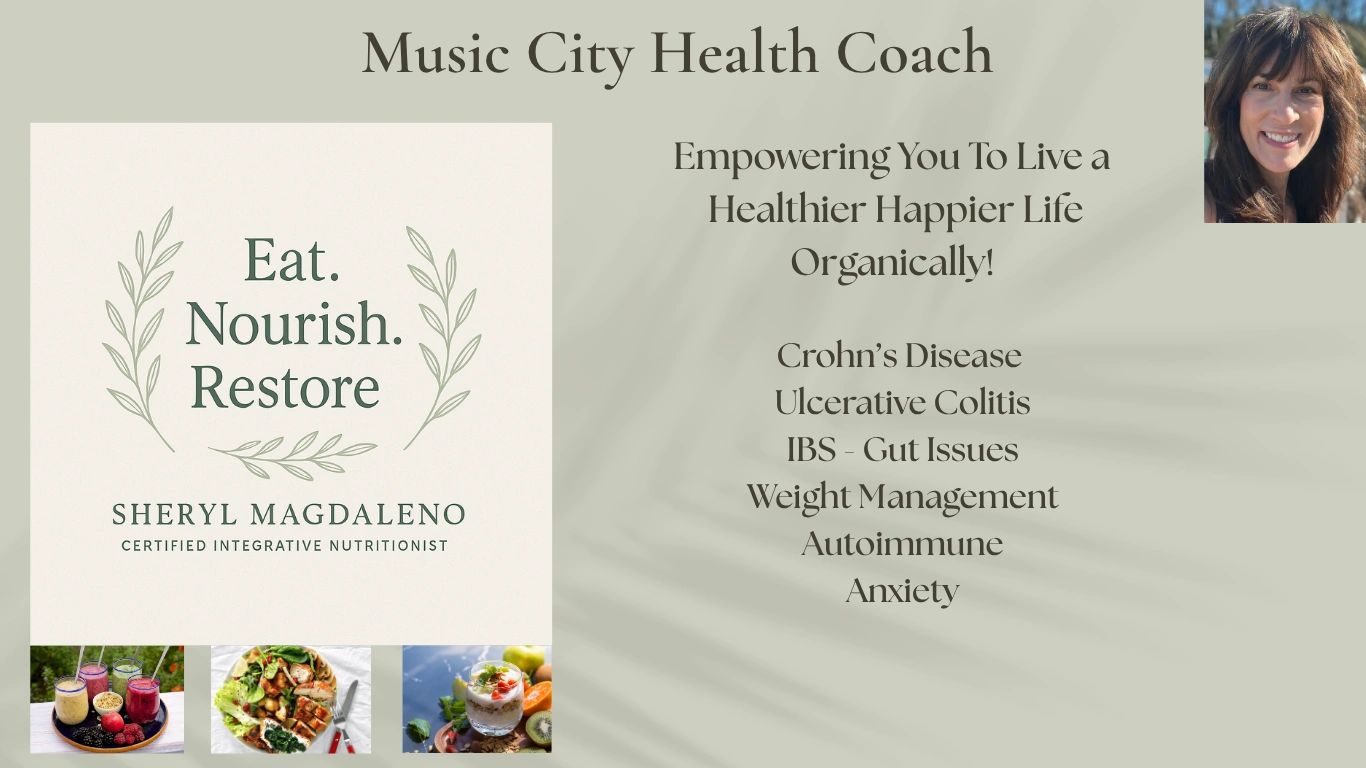 Music City Health Coach

Eat.
Nourish.
Restore

SHERYL MAGDALENO
CERTIFIED INTEGRATIVE NUTRITIONIST

Empowering You To Live a Healthier Happier Life Organically!

Crohn's Disease
Ulcerative Colitis
IBS - Gut Issues
Weight Management
Autoimmune
Anxiety